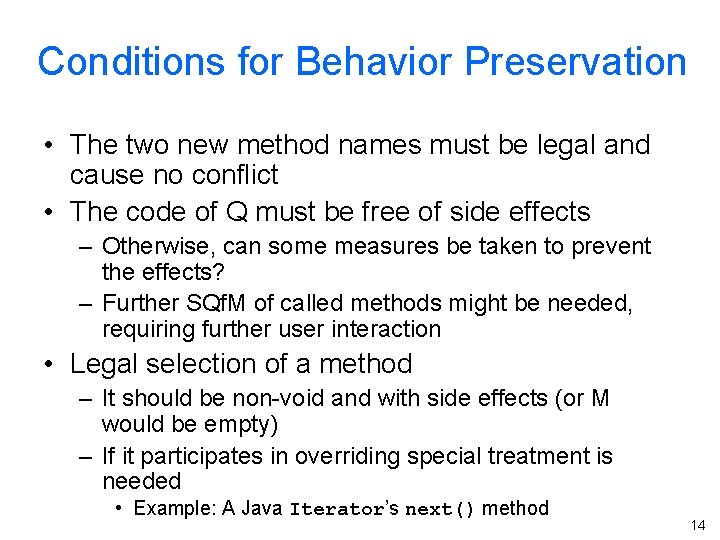 Conditions for Behavior Preservation

• The two new method names must be legal and cause no conflict
• The code of Q must be free of side effects
– Otherwise, can some measures be taken to prevent the effects?
– Further SQfM of called methods might be needed, requiring further user interaction
• Legal selection of a method
– It should be non-void and with side effects (or M would be empty)
– If it participates in overriding special treatment is needed
• Example: A Java Iterator's next() method

14